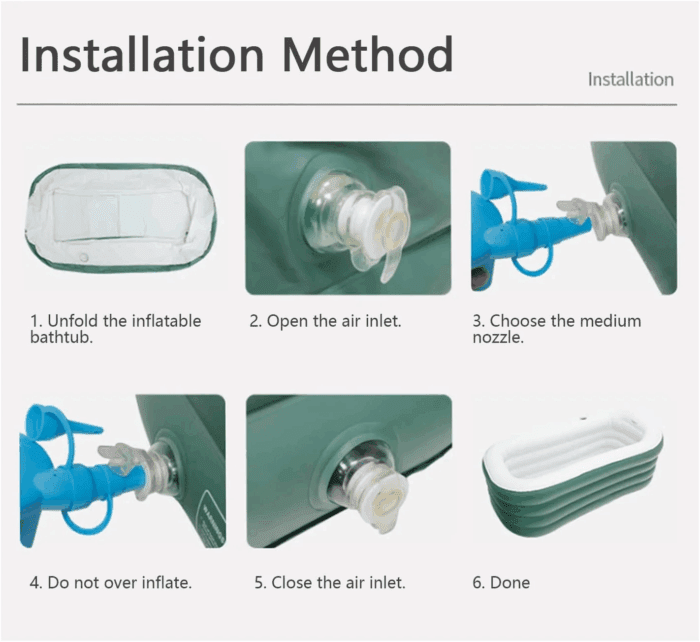 Installation Method

Installation

1. Unfold the inflatable bathtub.

2. Open the air inlet.

3. Choose the medium nozzle.

4. Do not over inflate.

5. Close the air inlet.

6. Done